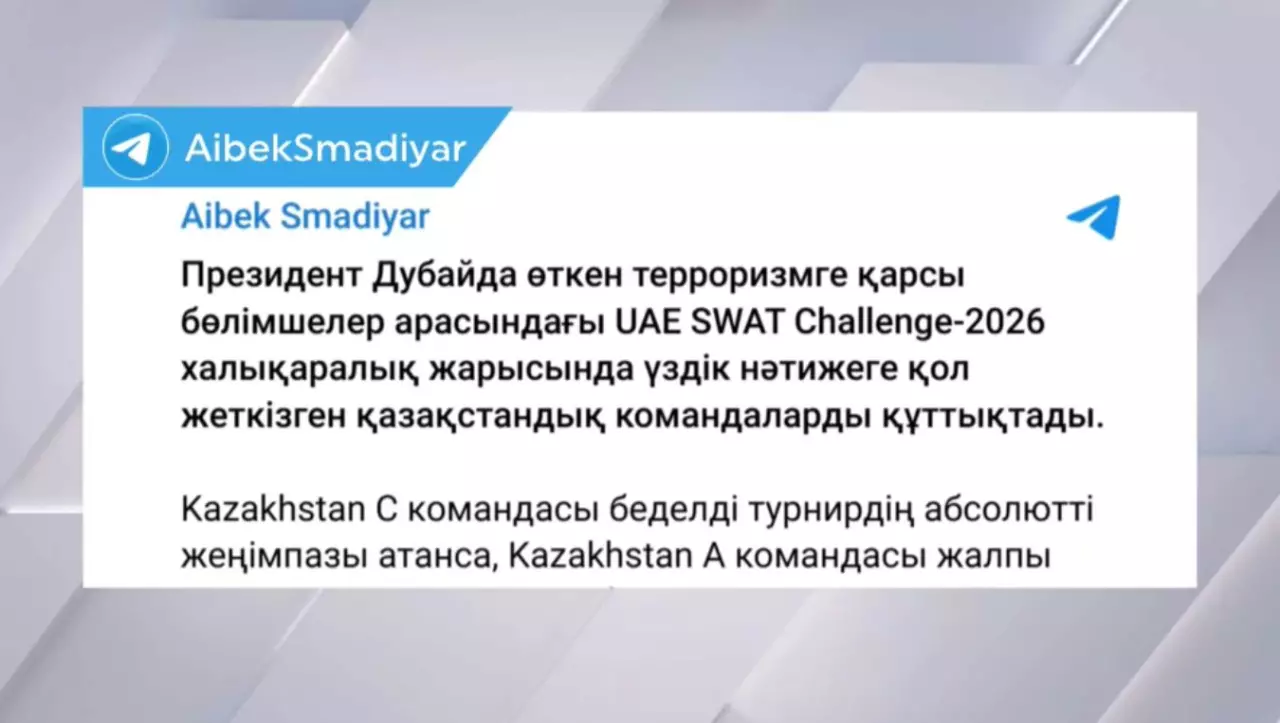 AibekSmadiyar

Aibek Smadiyar

Президент Дубайда өткен терроризмге қарсы бөлімшелер арасындағы UAE SWAT Challenge-2026 халықаралық жарысында үздік нәтижеге қол жеткізген қазақстандық командаларды құттықтады.

Kazakhstan C командасы беделді турнирдің абсолютті жеңімпазы атанса, Kazakhstan A командасы жалпы